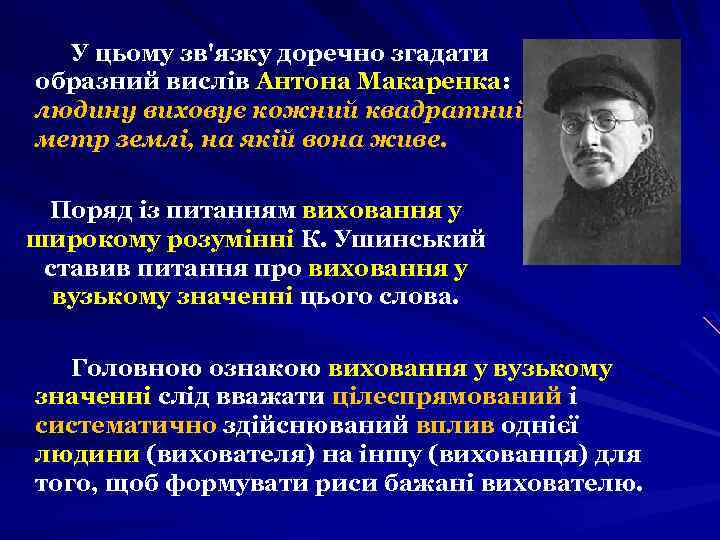 У цьому зв'язку доречно згадати образний вислів Антона Макаренка: людину виховує кожний квадратний метр землі, на якій вона живе.

Поряд із питанням виховання у широкому розумінні К. Ушинський ставив питання про виховання у вузькому значенні цього слова.

Головною ознакою виховання у вузькому значенні слід вважати цілеспрямований і систематично здійснюваний вплив однієї людини (вихователя) на іншу (вихованця) для того, щоб формувати риси бажані вихователю.